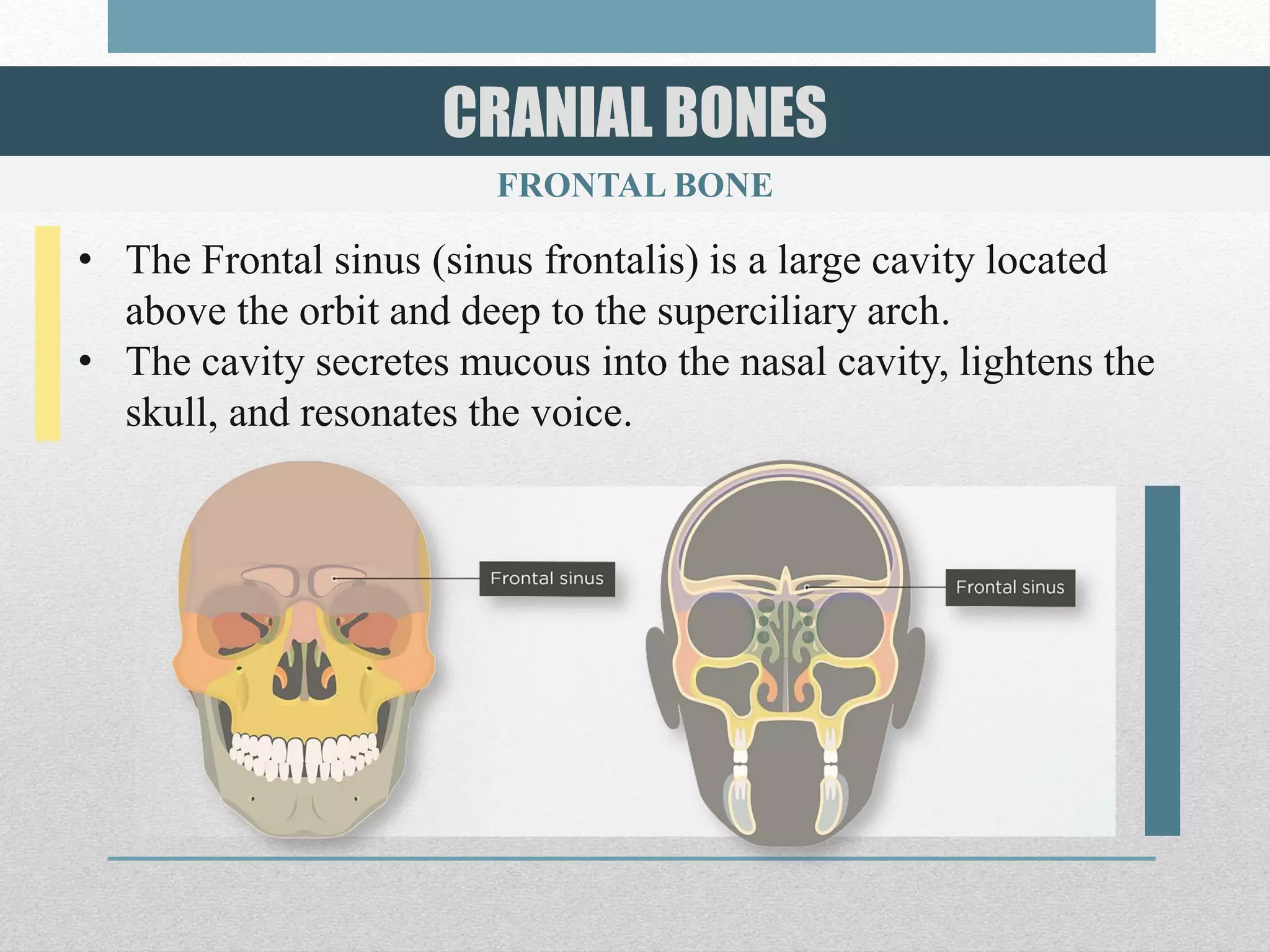 CRANIAL BONES

FRONTAL BONE

• The Frontal sinus (sinus frontalis) is a large cavity located above the orbit and deep to the superciliary arch.
• The cavity secretes mucous into the nasal cavity, lightens the skull, and resonates the voice.

Frontal sinus

Frontal sinus